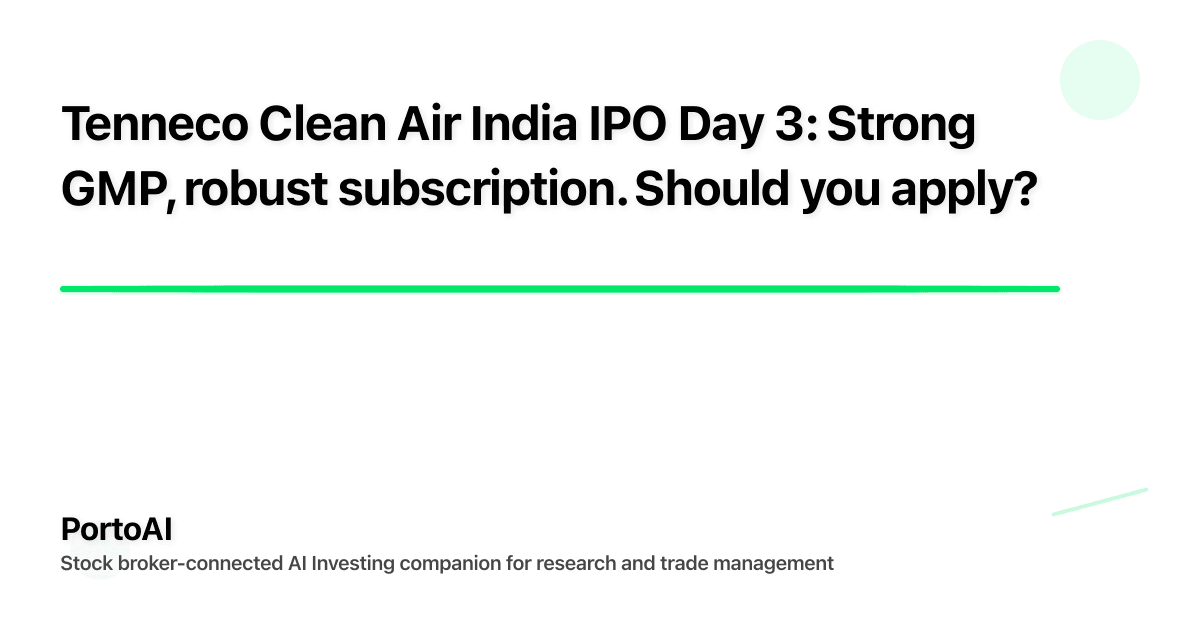 Tenneco Clean Air India IPO Day 3: Strong GMP, robust subscription. Should you apply?

PortoAI

Stock broker-connected AI Investing companion for research and trade management